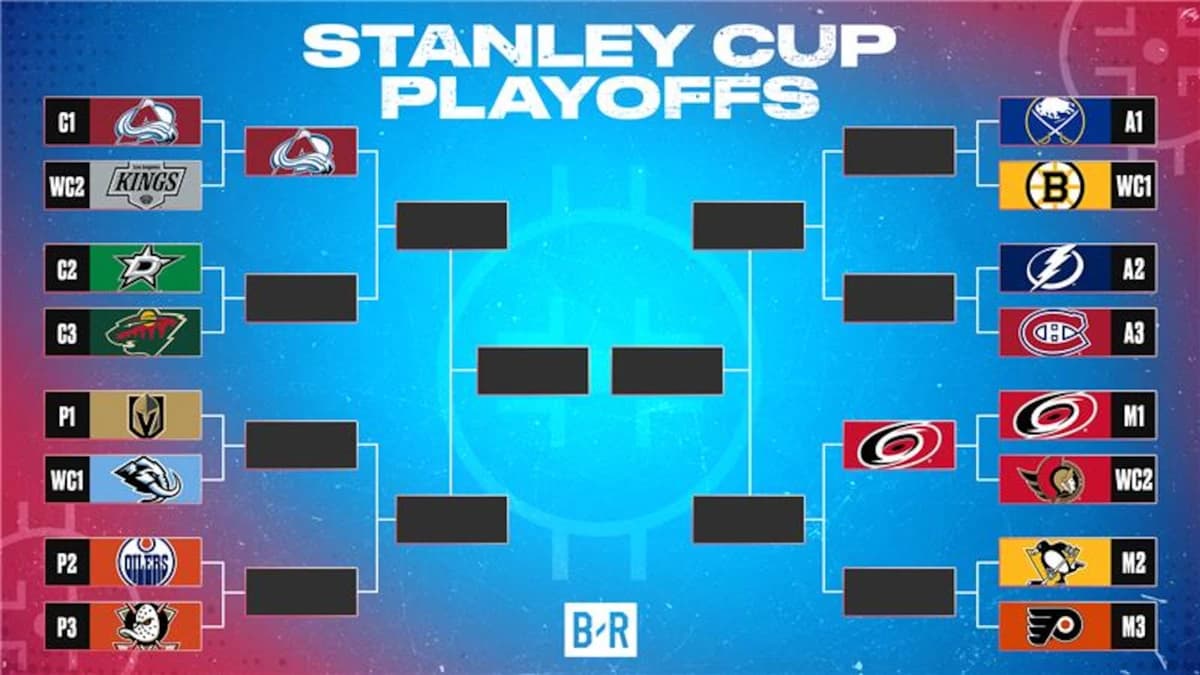 STANLEY CUP PLAYOFFS

C1
WC2
KINGS
C2
C3
P1
WC1
P2
OILERS
P3

A1
WC1
A2
A3
M1
WC2
M2
M3

B·R